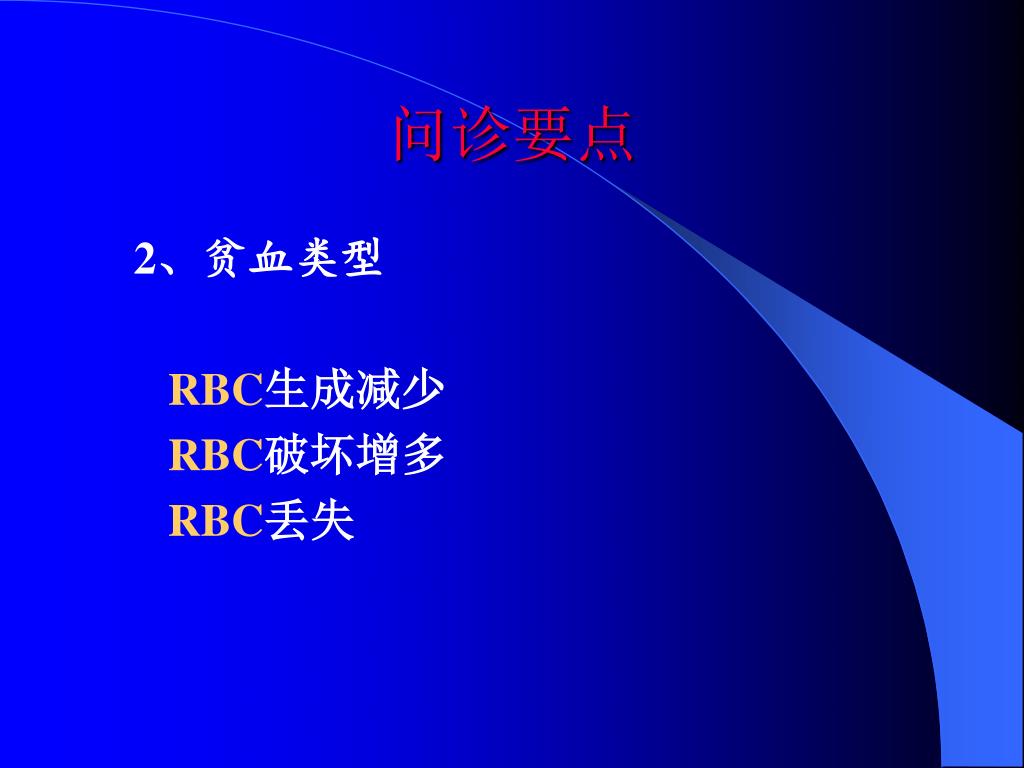 问诊要点

2、贫血类型

RBC生成减少
RBC破坏增多
RBC丢失